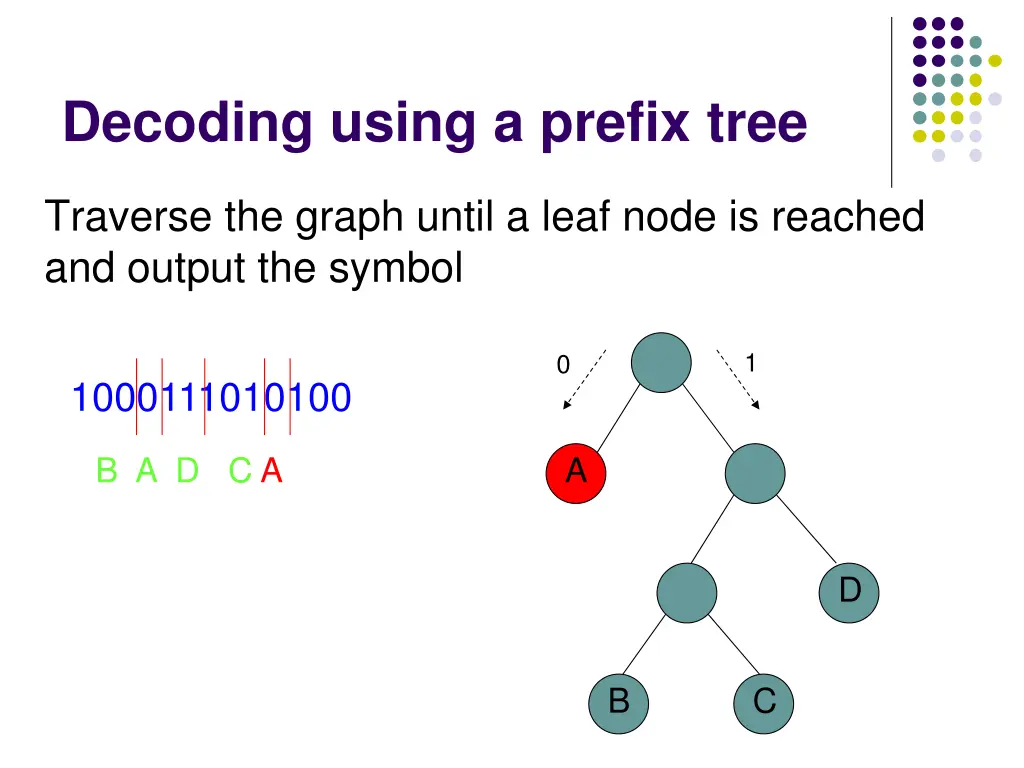 Decoding using a prefix tree

Traverse the graph until a leaf node is reached and output the symbol

1000111010100

B A D C A

0

1

A

D

B

C